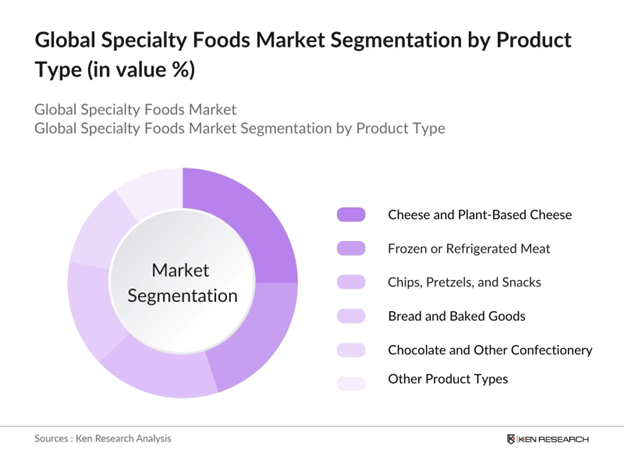 Global Specialty Foods Market Segmentation by Product Type (in value %)

Global Specialty Foods Market
Global Specialty Foods Market Segmentation by Product Type

Market Segmentation

Cheese and Plant-Based Cheese
Frozen or Refrigerated Meat
Chips, Pretzels, and Snacks
Bread and Baked Goods
Chocolate and Other Confectionery
Other Product Types

Sources : Ken Research Analysis

KEN RESEARCH